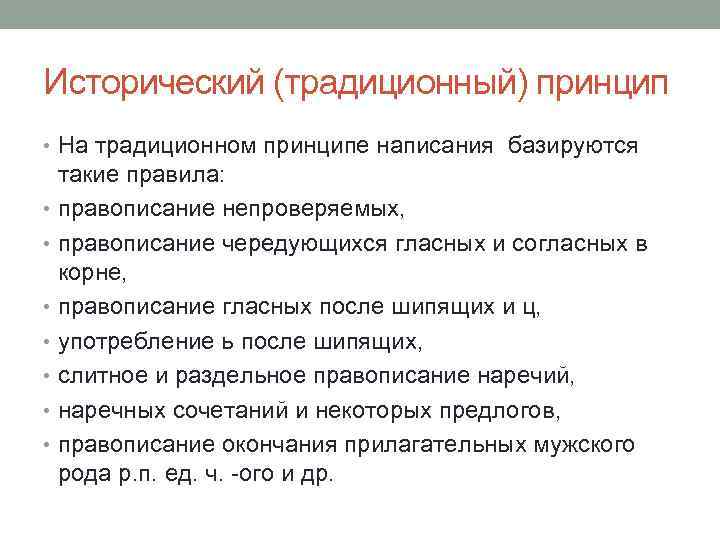 Исторический (традиционный) принцип

• На традиционном принципе написания  базируются такие правила:
• правописание непроверяемых,
• правописание чередующихся гласных и согласных в корне,
• правописание гласных после шипящих и ц,
• употребление ь после шипящих,
• слитное и раздельное правописание наречий,
• наречных сочетаний и некоторых предлогов,
• правописание окончания прилагательных мужского рода р.п. ед. ч. -ого и др.